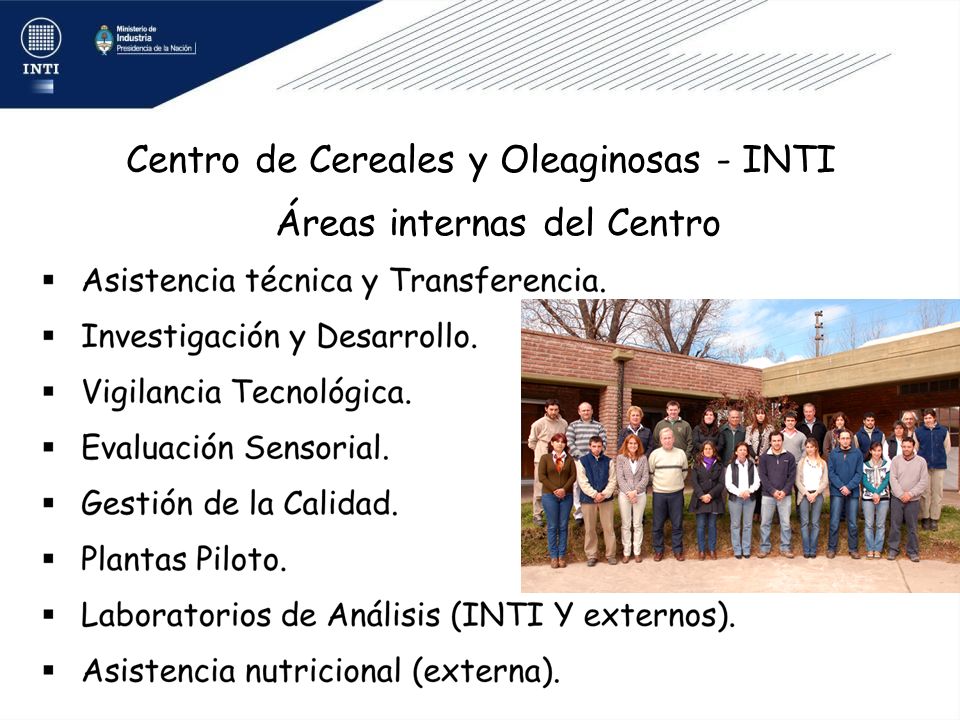 INTI

Ministerio de Industria
Presidencia de la Nación

Centro de Cereales y Oleaginosas - INTI

Áreas internas del Centro

▪ Asistencia técnica y Transferencia.
▪ Investigación y Desarrollo.
▪ Vigilancia Tecnológica.
▪ Evaluación Sensorial.
▪ Gestión de la Calidad.
▪ Plantas Piloto.
▪ Laboratorios de Análisis (INTI Y externos).
▪ Asistencia nutricional (externa).